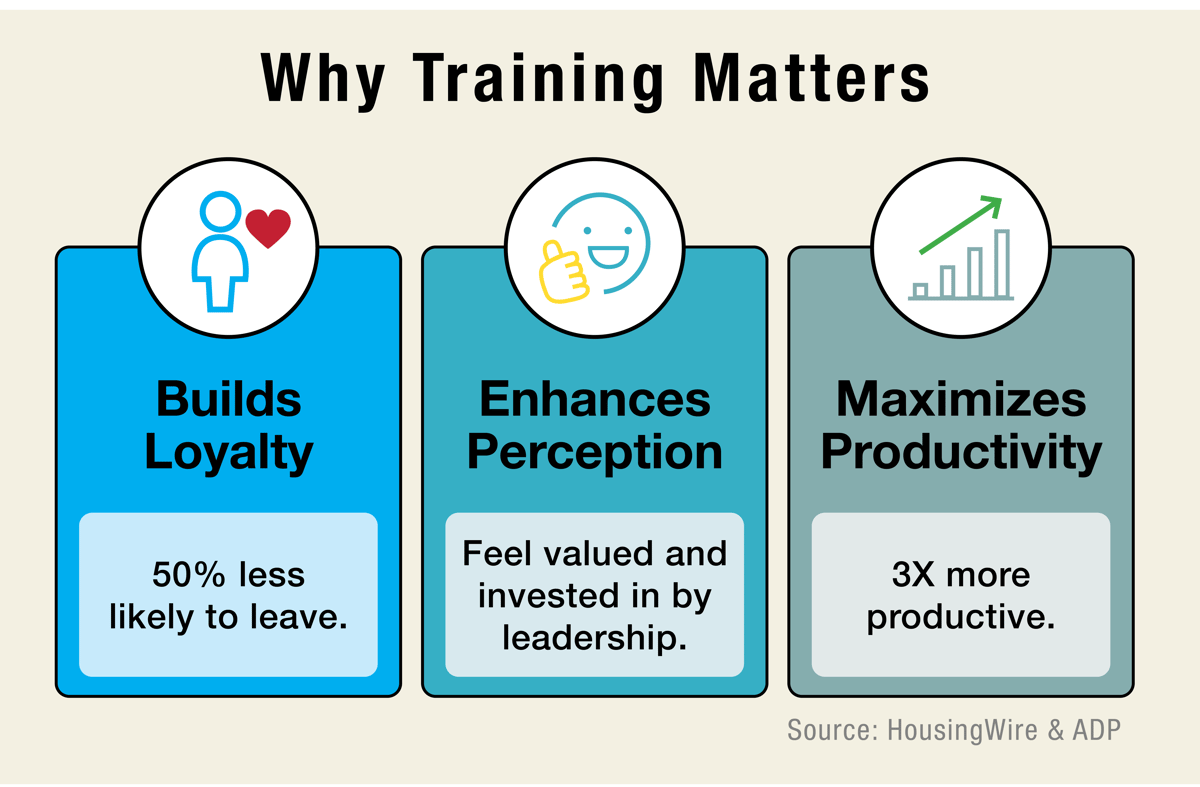 Why Training Matters

Builds Loyalty

50% less likely to leave.

Enhances Perception

Feel valued and invested in by leadership.

Maximizes Productivity

3X more productive.

Source: HousingWire & ADP